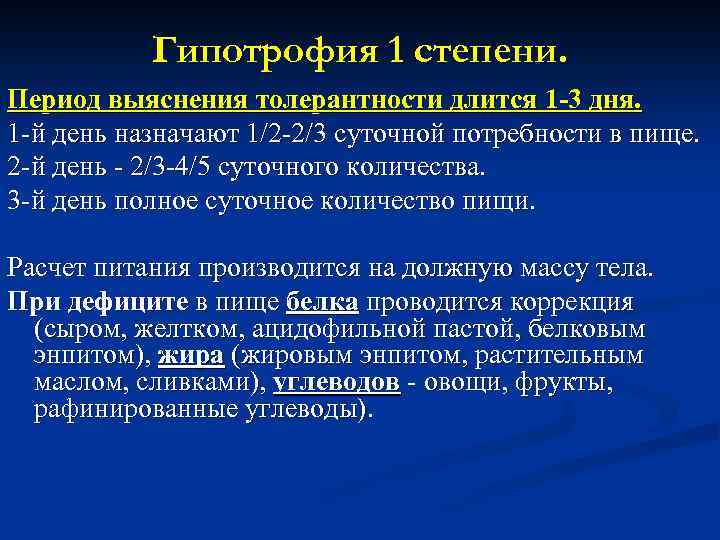 Гипотрофия 1 степени.

Период выяснения толерантности длится 1-3 дня.

1-й день назначают 1/2-2/3 суточной потребности в пище.

2-й день - 2/3-4/5 суточного количества.

3-й день полное суточное количество пищи.

Расчет питания производится на должную массу тела.

При дефиците в пище белка проводится коррекция (сыром, желтком, ацидофильной пастой, белковым энпитом), жира (жировым энпитом, растительным маслом, сливками), углеводов - овощи, фрукты, рафинированные углеводы).